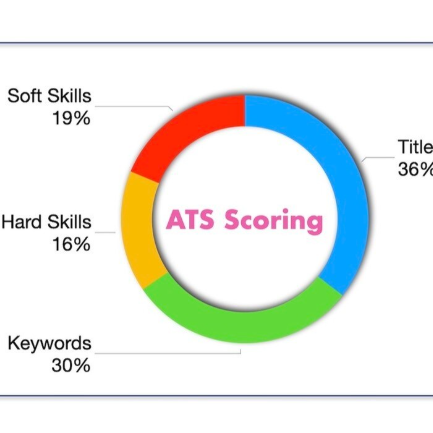 Soft Skills
19%

Title
36%

ATS Scoring

Hard Skills
16%

Keywords
30%